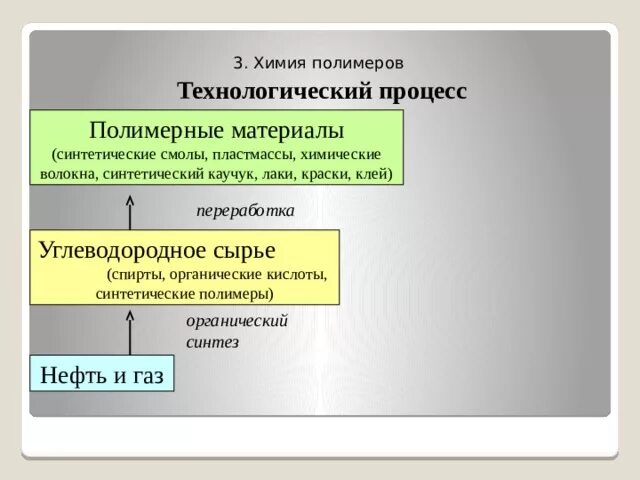 3. Химия полимеров

Технологический процесс

Полимерные материалы
(синтетические смолы, пластмассы, химические волокна, синтетический каучук, лаки, краски, клей)

переработка

Углеводородное сырье
(спирты, органические кислоты, синтетические полимеры)

органический синтез

Нефть и газ